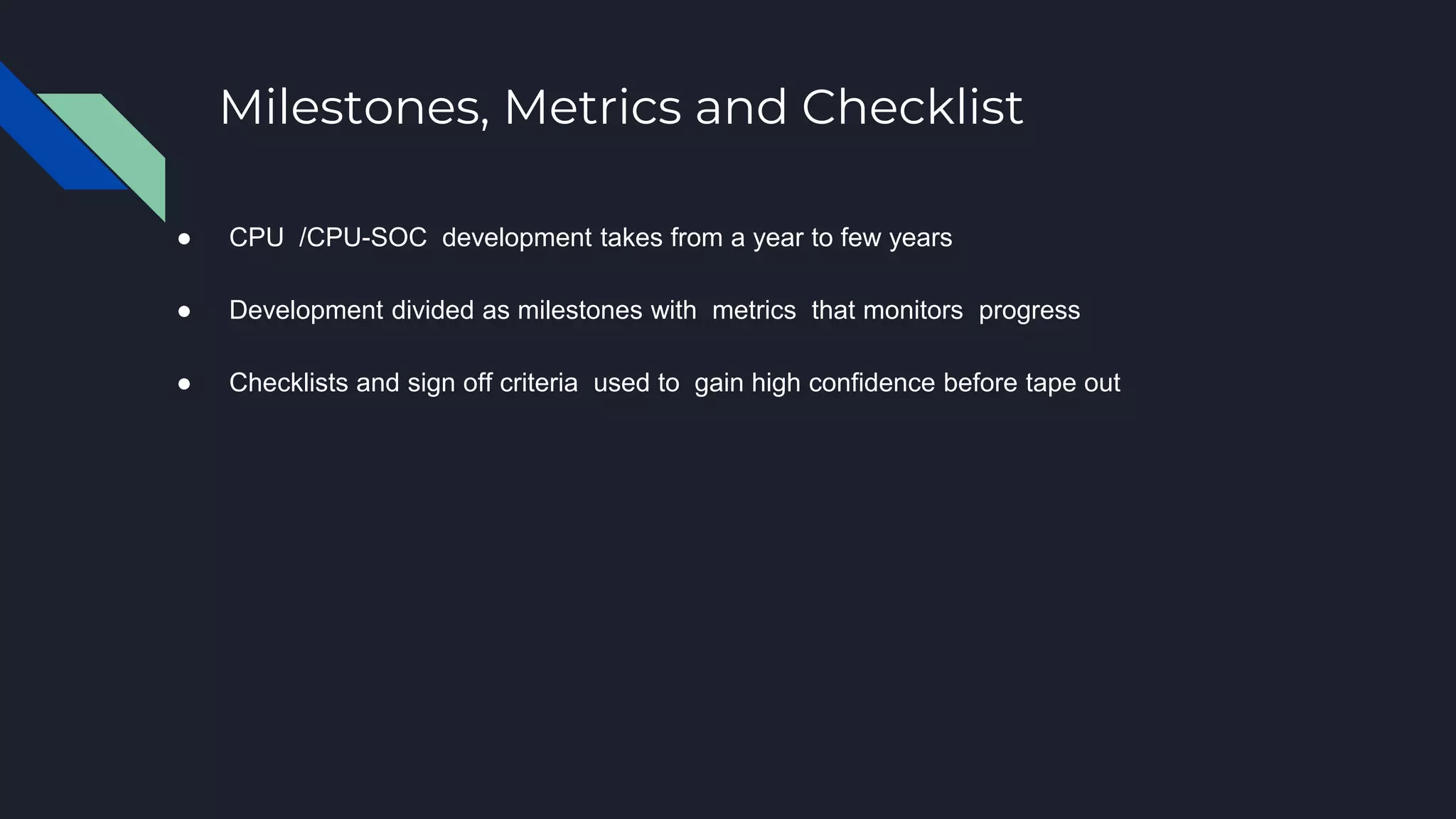 Milestones, Metrics and Checklist

● CPU /CPU-SOC development takes from a year to few years

● Development divided as milestones with metrics that monitors progress

● Checklists and sign off criteria used to gain high confidence before tape out